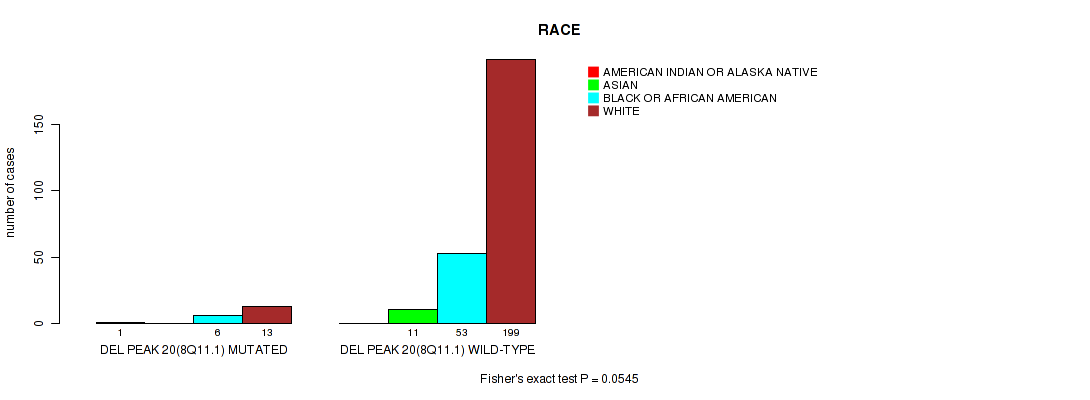 RACE

AMERICAN INDIAN OR ALASKA NATIVE
ASIAN
BLACK OR AFRICAN AMERICAN
WHITE

number of cases

0
50
100
150

1
6
13
11
53
199

DEL PEAK 20(8Q11.1) MUTATED
DEL PEAK 20(8Q11.1) WILD-TYPE

Fisher's exact test P = 0.0545